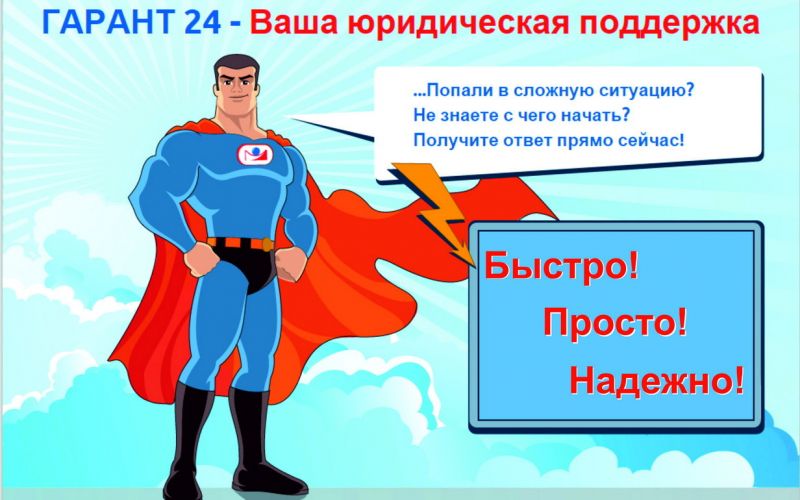 ГАРАНТ 24 - Ваша юридическая поддержка

...Попали в сложную ситуацию?
Не знаете с чего начать?
Получите ответ прямо сейчас!

Быстро!
Просто!
Надежно!